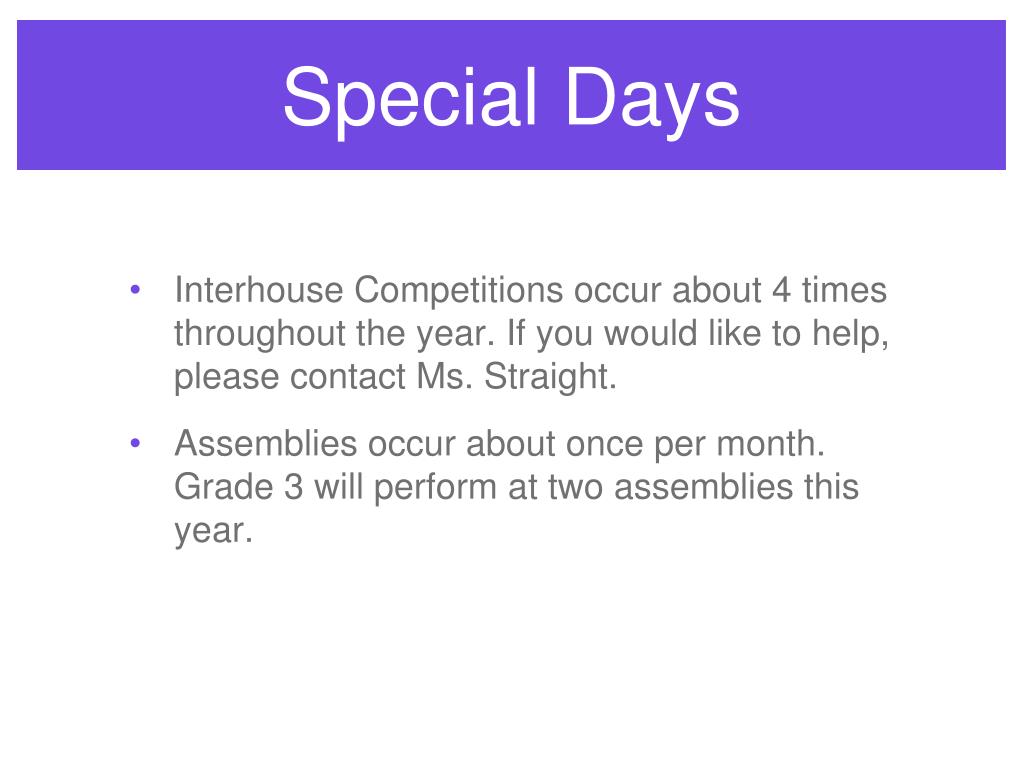 Special Days

• Interhouse Competitions occur about 4 times throughout the year. If you would like to help, please contact Ms. Straight.

• Assemblies occur about once per month. Grade 3 will perform at two assemblies this year.